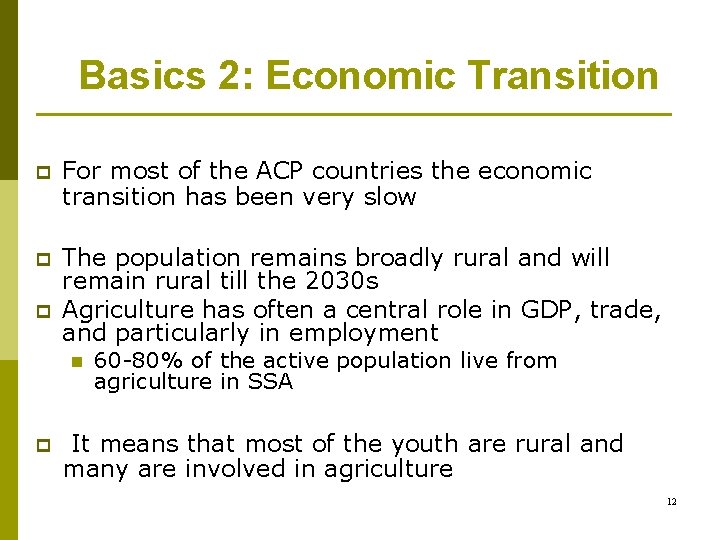 Basics 2: Economic Transition

For most of the ACP countries the economic transition has been very slow

The population remains broadly rural and will remain rural till the 2030s

Agriculture has often a central role in GDP, trade, and particularly in employment

60-80% of the active population live from agriculture in SSA

It means that most of the youth are rural and many are involved in agriculture

12